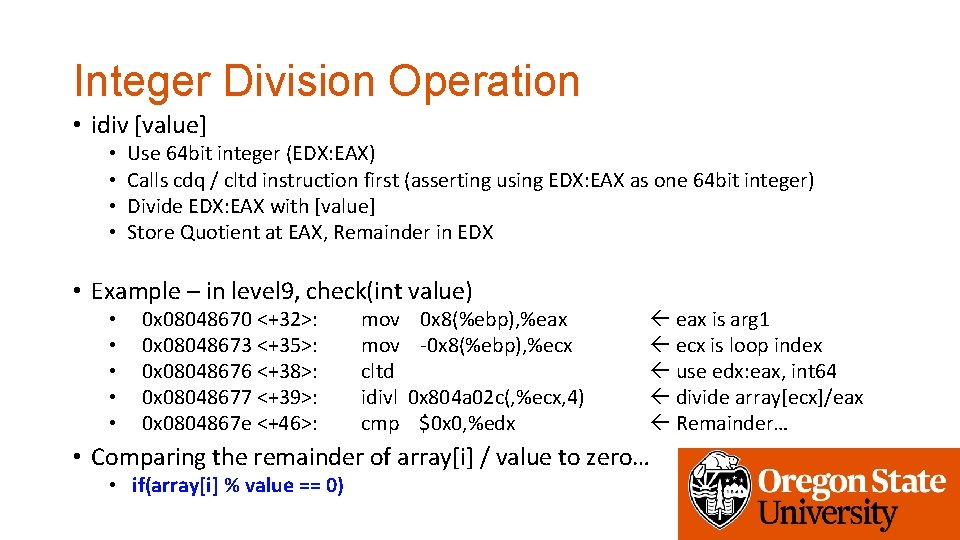 Integer Division Operation

• idiv [value]
  • Use 64bit integer (EDX:EAX)
  • Calls cdq / cltd instruction first (asserting using EDX:EAX as one 64bit integer)
  • Divide EDX:EAX with [value]
  • Store Quotient at EAX, Remainder in EDX

• Example – in level9, check(int value)
  • 0x08048670 <+32>: mov 0x8(%ebp),%eax ← eax is arg1
  • 0x08048673 <+35>: mov -0x8(%ebp),%ecx ← ecx is loop index
  • 0x08048676 <+38>: cltd ← use edx:eax, int64
  • 0x08048677 <+39>: idivl 0x804a02c(,%ecx,4) ← divide array[ecx]/eax
  • 0x0804867e <+46>: cmp $0x0,%edx ← Remainder…

• Comparing the remainder of array[i] / value to zero…
  • if(array[i] % value == 0)

Oregon State University